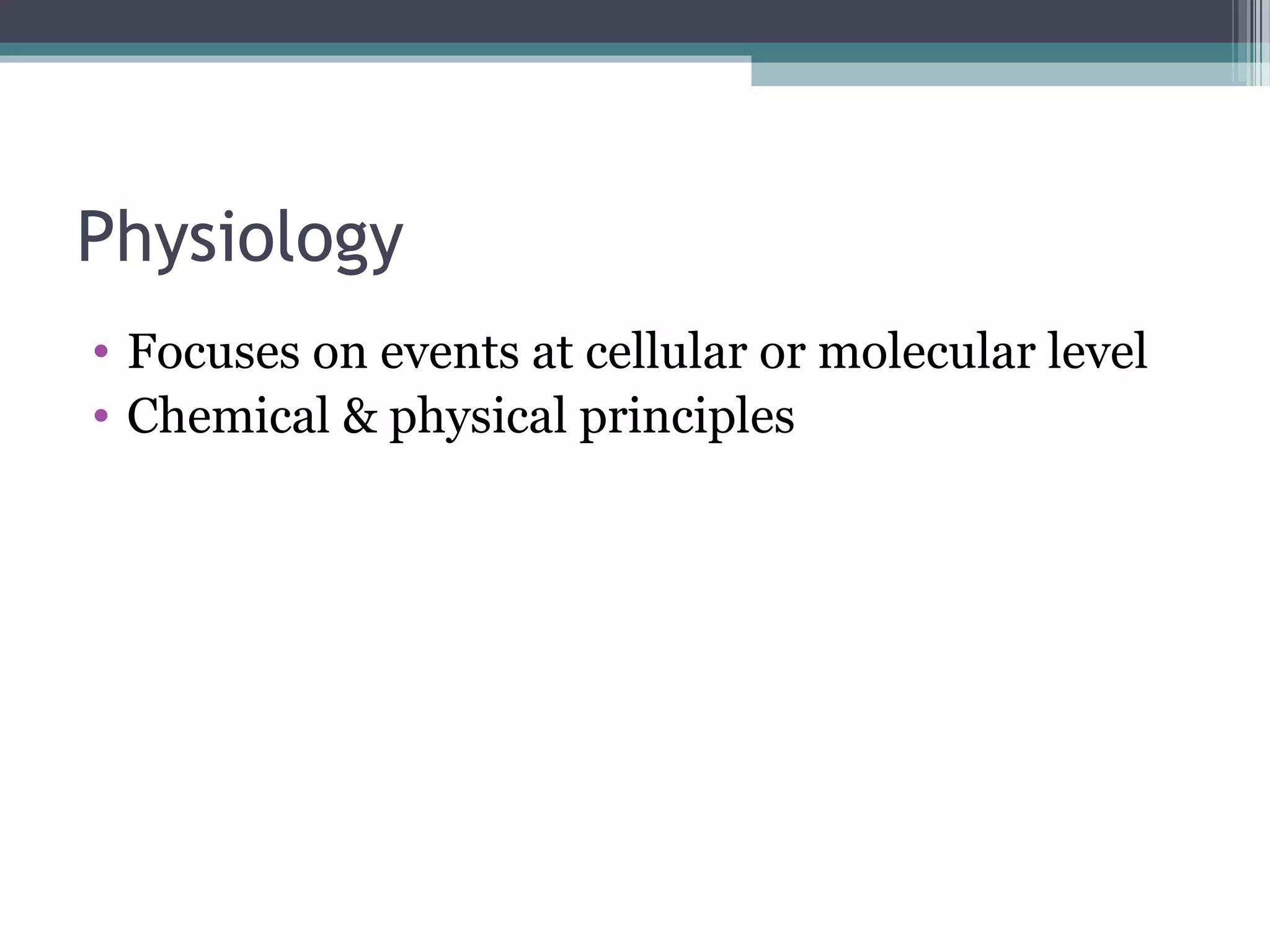 Physiology

• Focuses on events at cellular or molecular level
• Chemical & physical principles